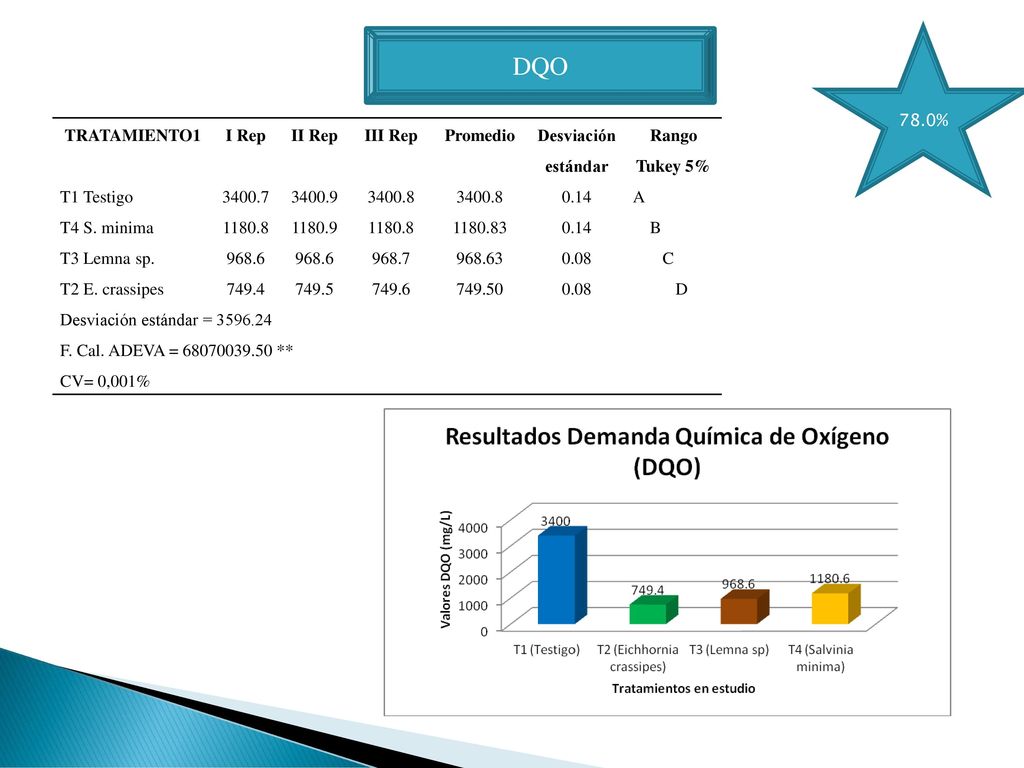 DQO

78.0%

| TRATAMIENTO1 | I Rep | II Rep | III Rep | Promedio | Desviación estándar | Rango Tukey 5% |
|---|---|---|---|---|---|---|
| T1 Testigo | 3400.7 | 3400.9 | 3400.8 | 3400.8 | 0.14 | A |
| T4 S. minima | 1180.8 | 1180.9 | 1180.8 | 1180.83 | 0.14 | B |
| T3 Lemna sp. | 968.6 | 968.6 | 968.7 | 968.63 | 0.08 | C |
| T2 E. crassipes | 749.4 | 749.5 | 749.6 | 749.50 | 0.08 | D |

Desviación estándar = 3596.24
F. Cal. ADEVA = 68070039.50 **
CV= 0,001%

Resultados Demanda Química de Oxígeno (DQO)

Valores DQO (mg/L)
4000
3000
2000
1000
0
3400
749.4
968.6
1180.6
T1 (Testigo)
T2 (Eichhornia crassipes)
T3 (Lemna sp)
T4 (Salvinia minima)
Tratamientos en estudio